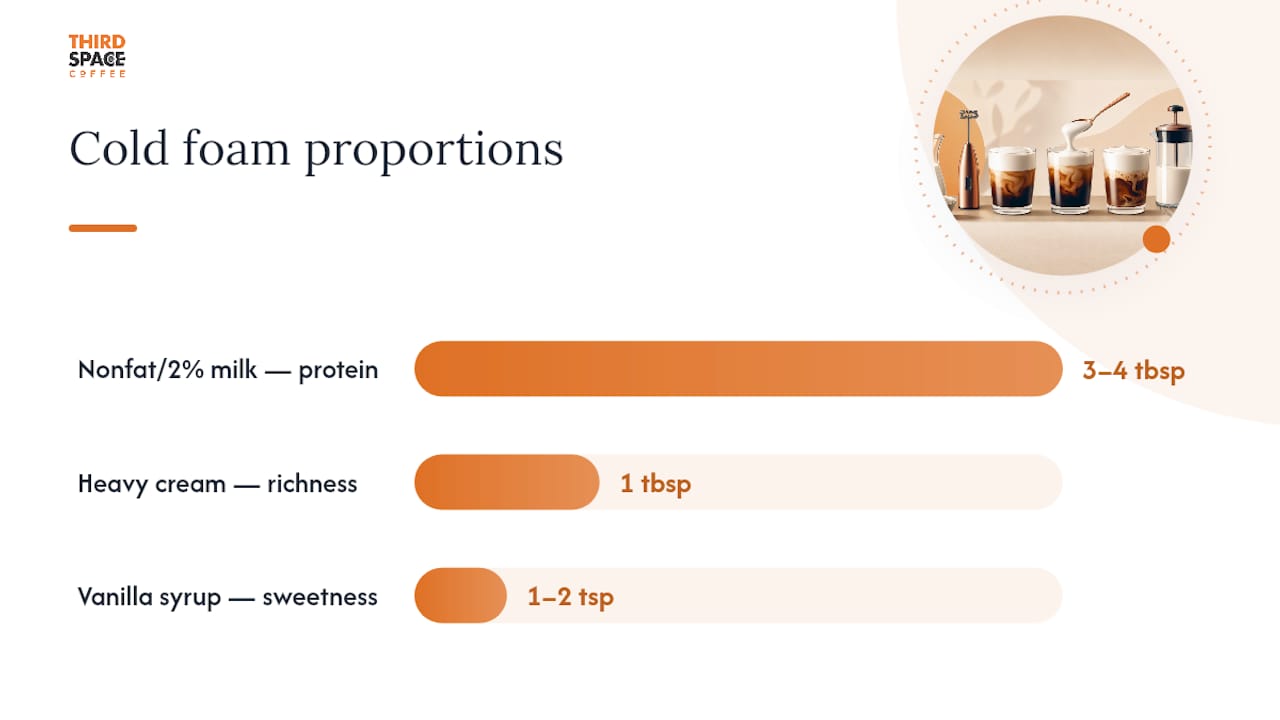 THIRD SPACE COFFEE

Cold foam proportions

Nonfat/2% milk — protein 3–4 tbsp

Heavy cream — richness 1 tbsp

Vanilla syrup — sweetness 1–2 tsp